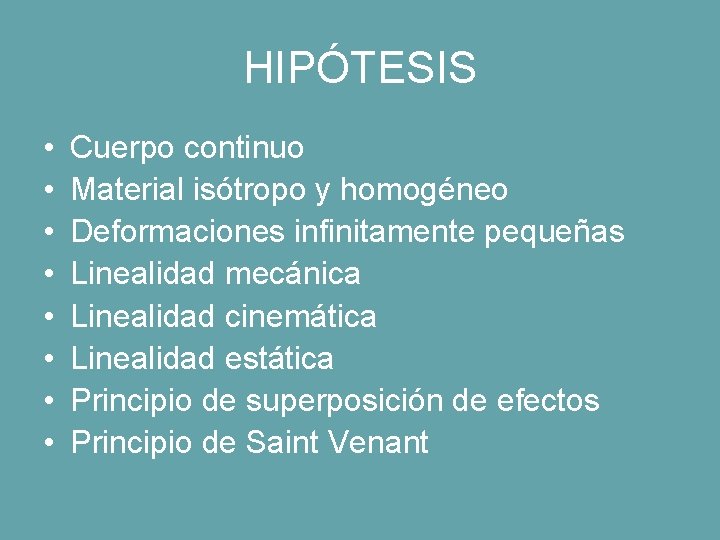 HIPÓTESIS

• Cuerpo continuo
• Material isótropo y homogéneo
• Deformaciones infinitamente pequeñas
• Linealidad mecánica
• Linealidad cinemática
• Linealidad estática
• Principio de superposición de efectos
• Principio de Saint Venant